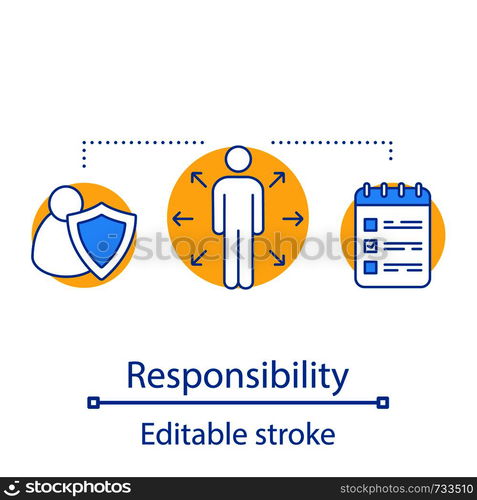 stockphotos

Responsibility

Editable stroke

stockphotos

stockphotos.com/733510